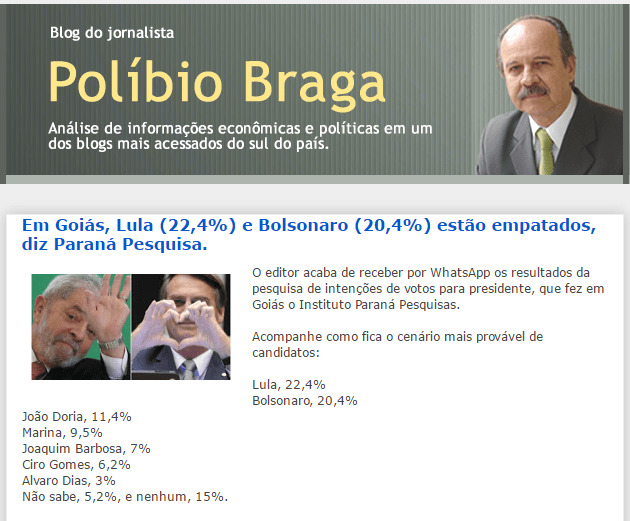 Blog do jornalista

Políbio Braga

Análise de informações econômicas e políticas em um dos blogs mais acessados do sul do país.

Em Goiás, Lula (22,4%) e Bolsonaro (20,4%) estão empatados, diz Paraná Pesquisa.

O editor acaba de receber por WhatsApp os resultados da pesquisa de intenções de votos para presidente, que fez em Goiás o Instituto Paraná Pesquisas.

Acompanhe como fica o cenário mais provável de candidatos:

Lula, 22,4%
Bolsonaro, 20,4%
João Doria, 11,4%
Marina, 9,5%
Joaquim Barbosa, 7%
Ciro Gomes, 6,2%
Alvaro Dias, 3%
Não sabe, 5,2%, e nenhum, 15%.